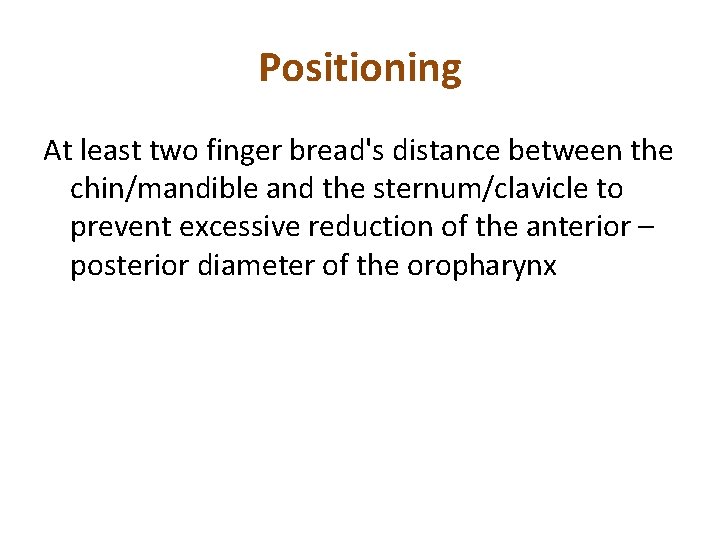 Positioning

At least two finger bread's distance between the chin/mandible and the sternum/clavicle to prevent excessive reduction of the anterior – posterior diameter of the oropharynx